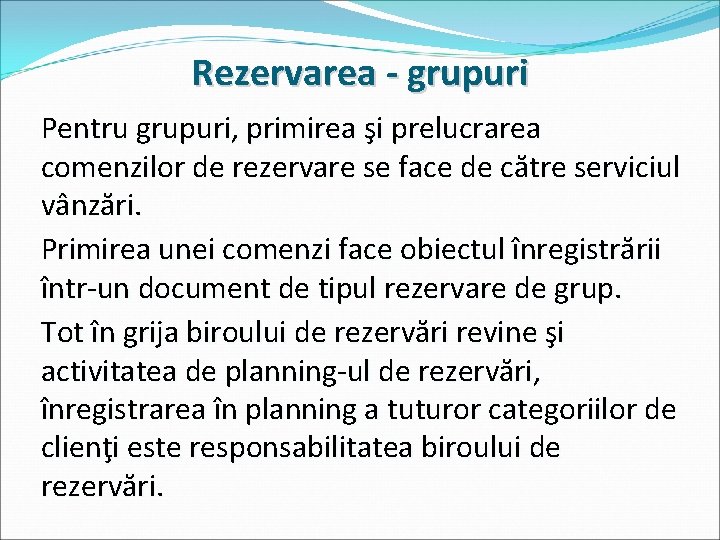 Rezervarea - grupuri

Pentru grupuri, primirea şi prelucrarea comenzilor de rezervare se face de către serviciul vânzări.

Primirea unei comenzi face obiectul înregistrării într-un document de tipul rezervare de grup.

Tot în grija biroului de rezervări revine şi activitatea de planning-ul de rezervări, înregistrarea în planning a tuturor categoriilor de clienţi este responsabilitatea biroului de rezervări.